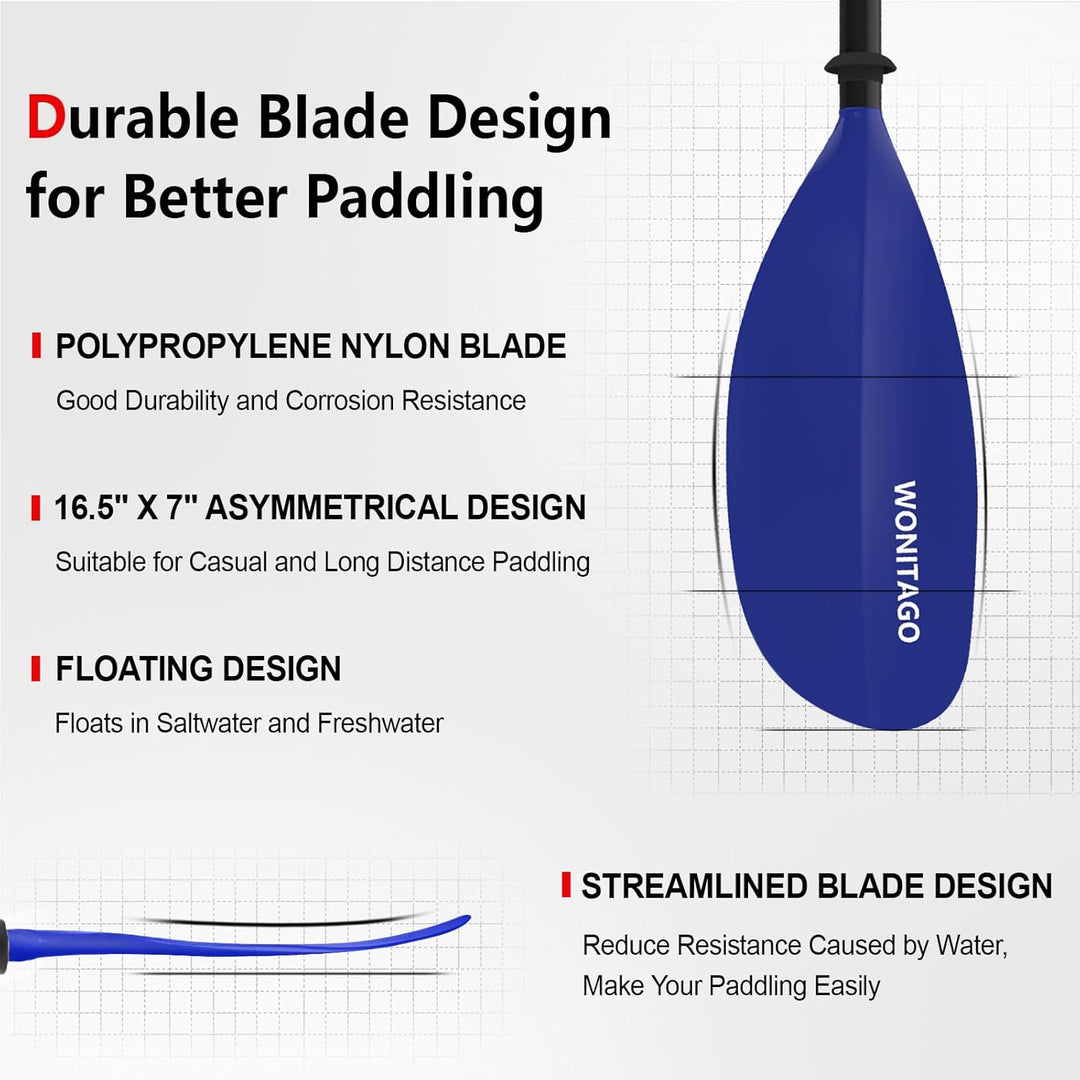 Durable Blade Design for Better Paddling

POLYPROPYLENE NYLON BLADE
Good Durability and Corrosion Resistance

16.5" X 7" ASYMMETRICAL DESIGN
Suitable for Casual and Long Distance Paddling

FLOATING DESIGN
Floats in Saltwater and Freshwater

WONITAGO

STREAMLINED BLADE DESIGN
Reduce Resistance Caused by Water, Make Your Paddling Easily